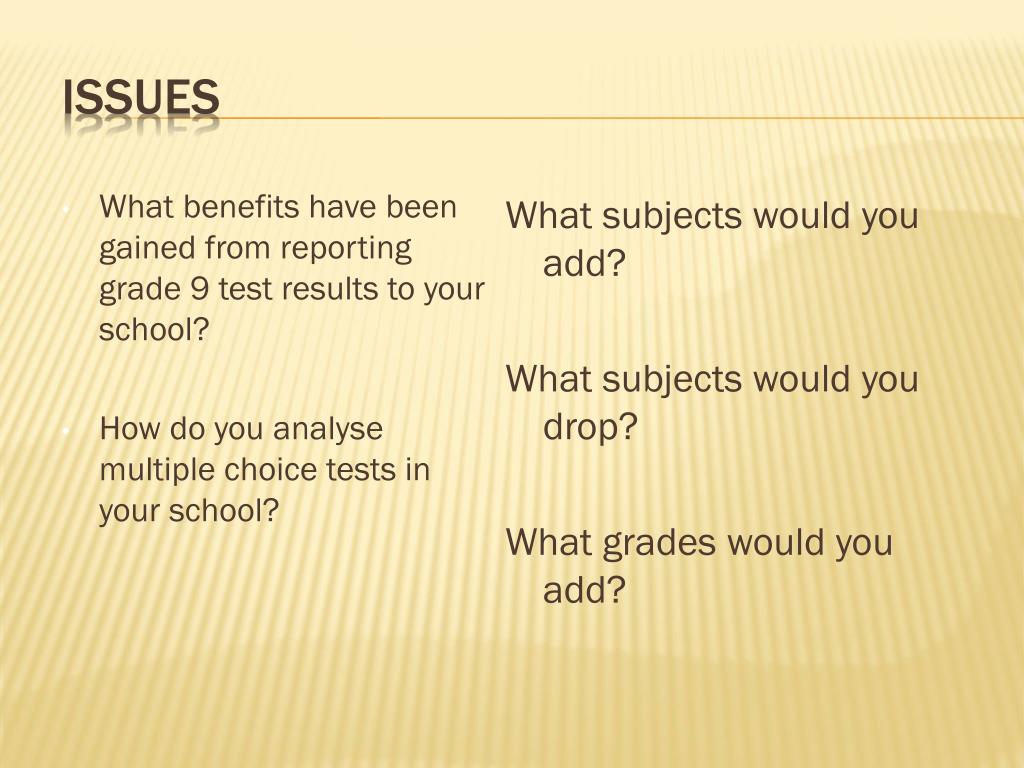 ISSUES

What benefits have been gained from reporting grade 9 test results to your school?

How do you analyse multiple choice tests in your school?

What subjects would you add?

What subjects would you drop?

What grades would you add?